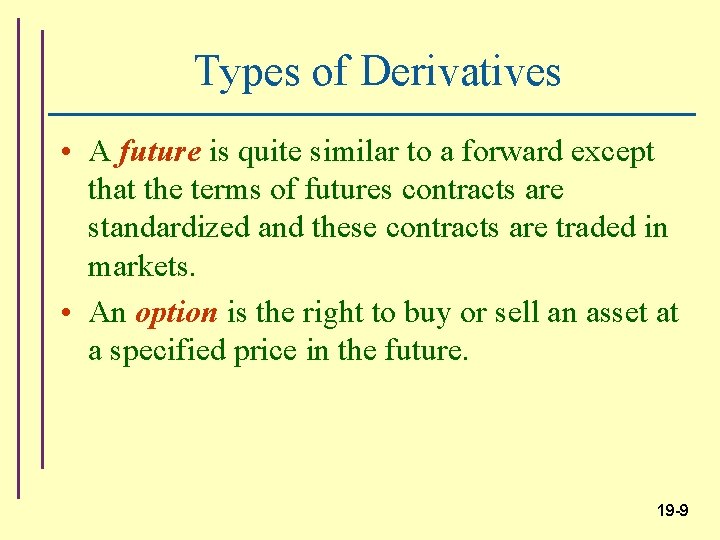 Types of Derivatives

• A future is quite similar to a forward except that the terms of futures contracts are standardized and these contracts are traded in markets.

• An option is the right to buy or sell an asset at a specified price in the future.

19-9